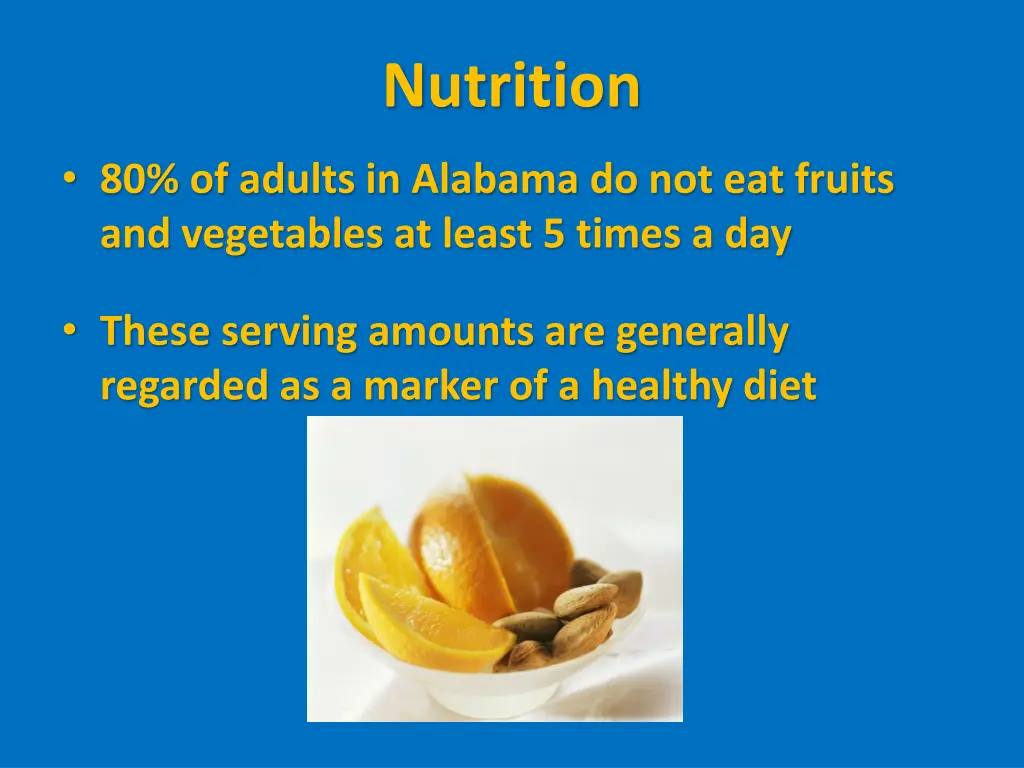 Nutrition

• 80% of adults in Alabama do not eat fruits and vegetables at least 5 times a day

• These serving amounts are generally regarded as a marker of a healthy diet